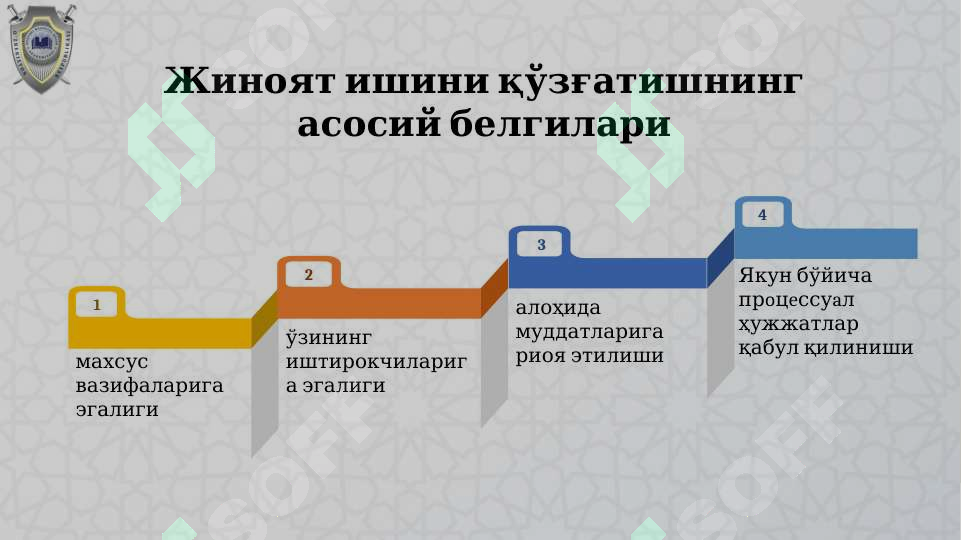 Жиноят ишини қўзғатишнинг асосий белгилари

1

махсус вазифаларига эгалиги

2

ўзининг иштирокчилариг а эгалиги

3

алоҳида муддатларига риоя этилиши

4

Якун бўйича процессуал ҳужжатлар қабул қилиниши